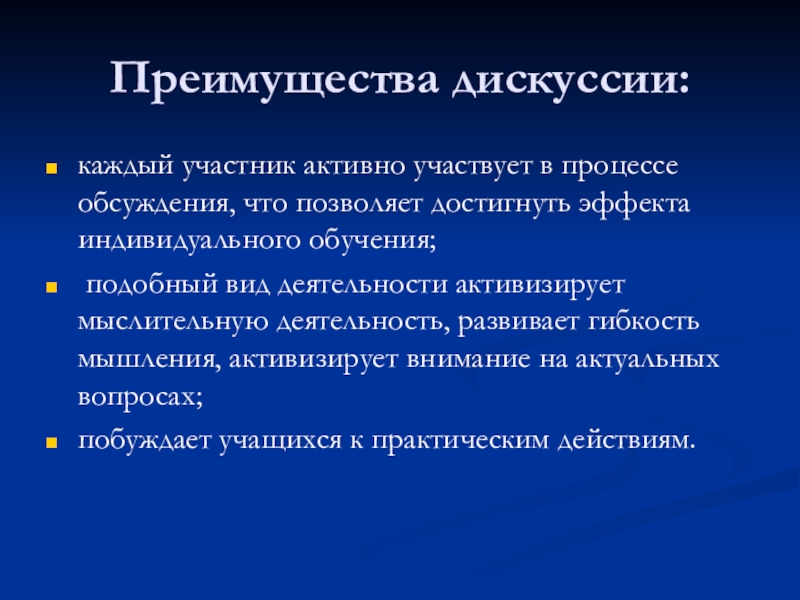 Преимущества дискуссии:

- каждый участник активно участвует в процессе обсуждения, что позволяет достигнуть эффекта индивидуального обучения;
- подобный вид деятельности активизирует мыслительную деятельность, развивает гибкость мышления, активизирует внимание на актуальных вопросах;
- побуждает учащихся к практическим действиям.